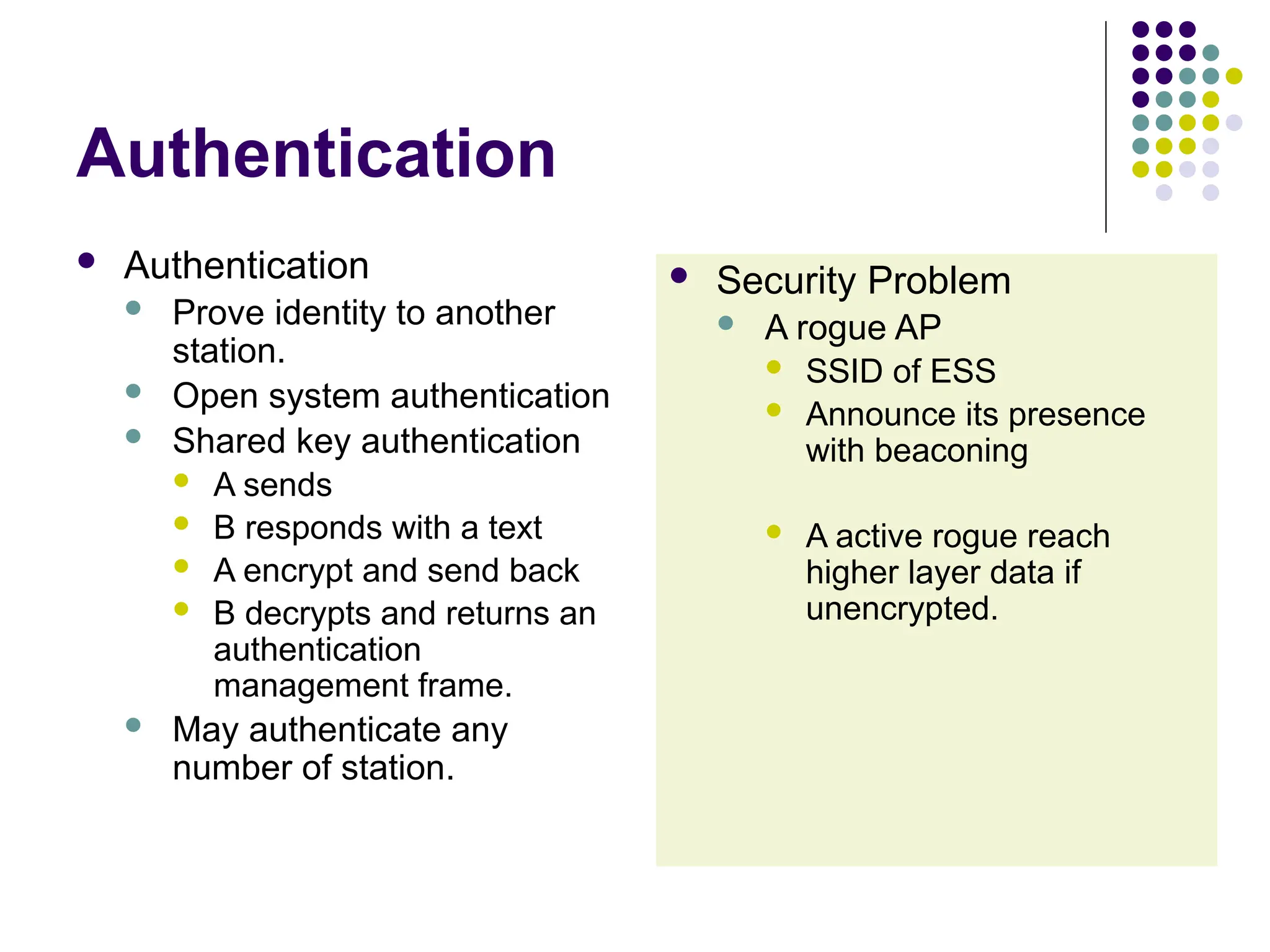 Authentication

- Authentication
  - Prove identity to another station.
  - Open system authentication
  - Shared key authentication
    - A sends
    - B responds with a text
    - A encrypt and send back
    - B decrypts and returns an authentication management frame.
  - May authenticate any number of station.

- Security Problem
  - A rogue AP
    - SSID of ESS
    - Announce its presence with beaconing

    - A active rogue reach higher layer data if unencrypted.